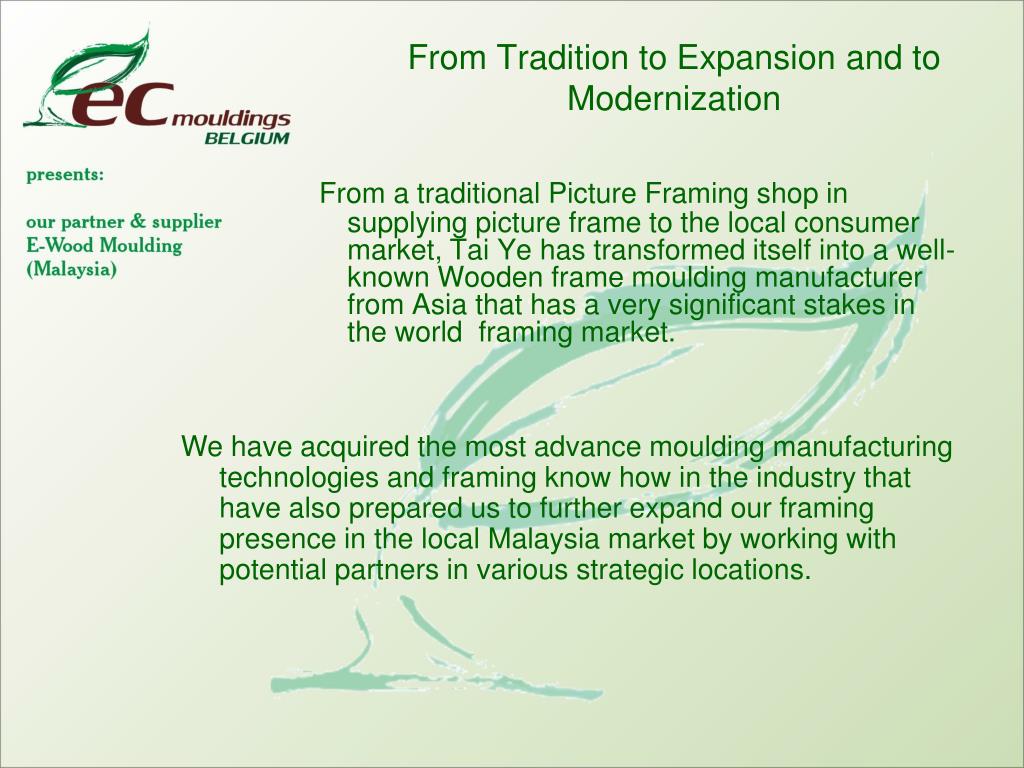 ec mouldings BELGIUM

presents:

our partner & supplier E-Wood Moulding (Malaysia)

From Tradition to Expansion and to Modernization

From a traditional Picture Framing shop in supplying picture frame to the local consumer market, Tai Ye has transformed itself into a well-known Wooden frame moulding manufacturer from Asia that has a very significant stakes in the world framing market.

We have acquired the most advance moulding manufacturing technologies and framing know how in the industry that have also prepared us to further expand our framing presence in the local Malaysia market by working with potential partners in various strategic locations.